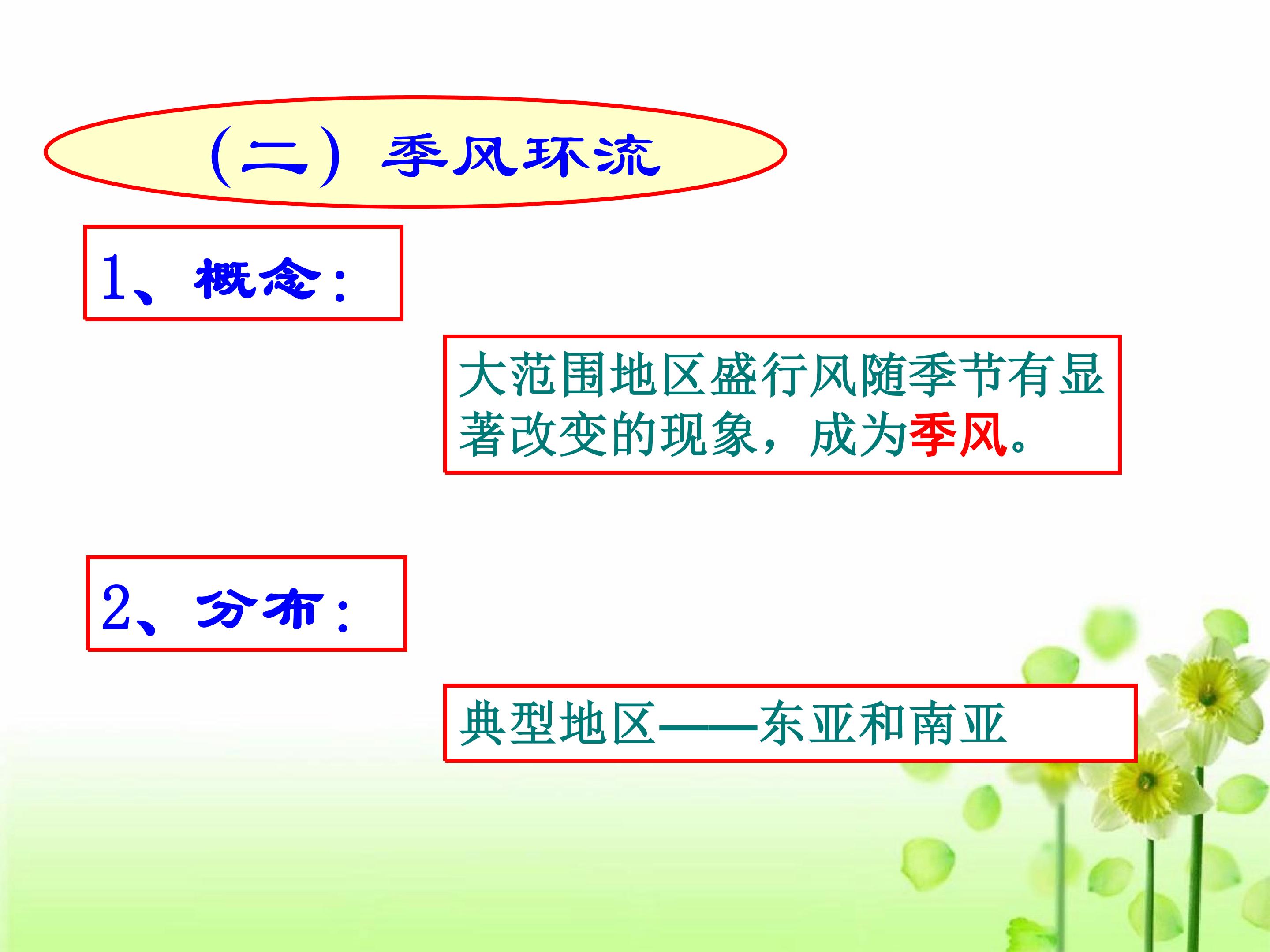 （二）季风环流

1、概念：

大范围地区盛行风随季节有显著改变的现象，成为季风。

2、分布：

典型地区——东亚和南亚